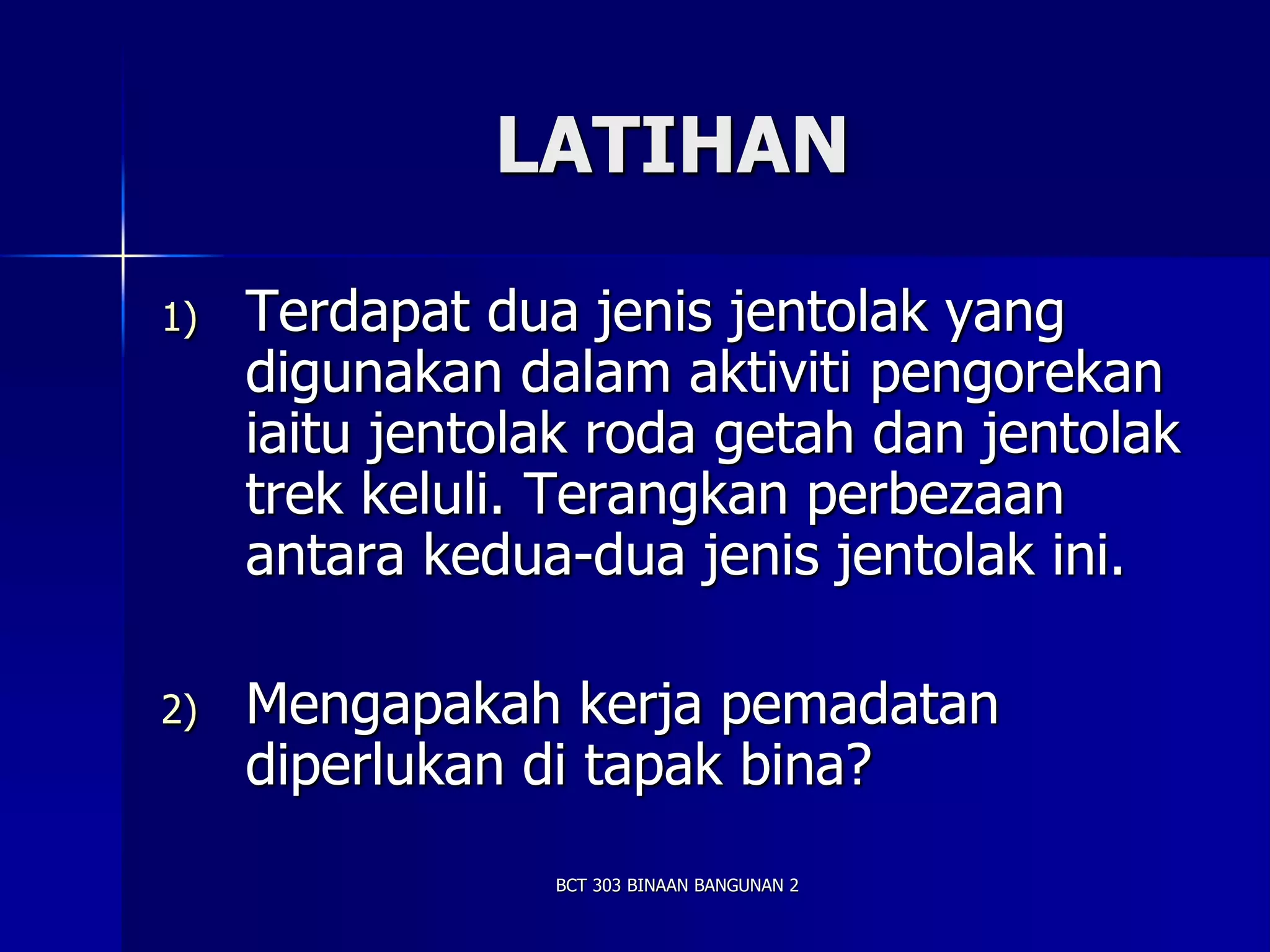 LATIHAN

1) Terdapat dua jenis jentolak yang digunakan dalam aktiviti pengorekan iaitu jentolak roda getah dan jentolak trek keluli. Terangkan perbezaan antara kedua-dua jenis jentolak ini.

2) Mengapakah kerja pemadatan diperlukan di tapak bina?

BCT 303 BINAAN BANGUNAN 2